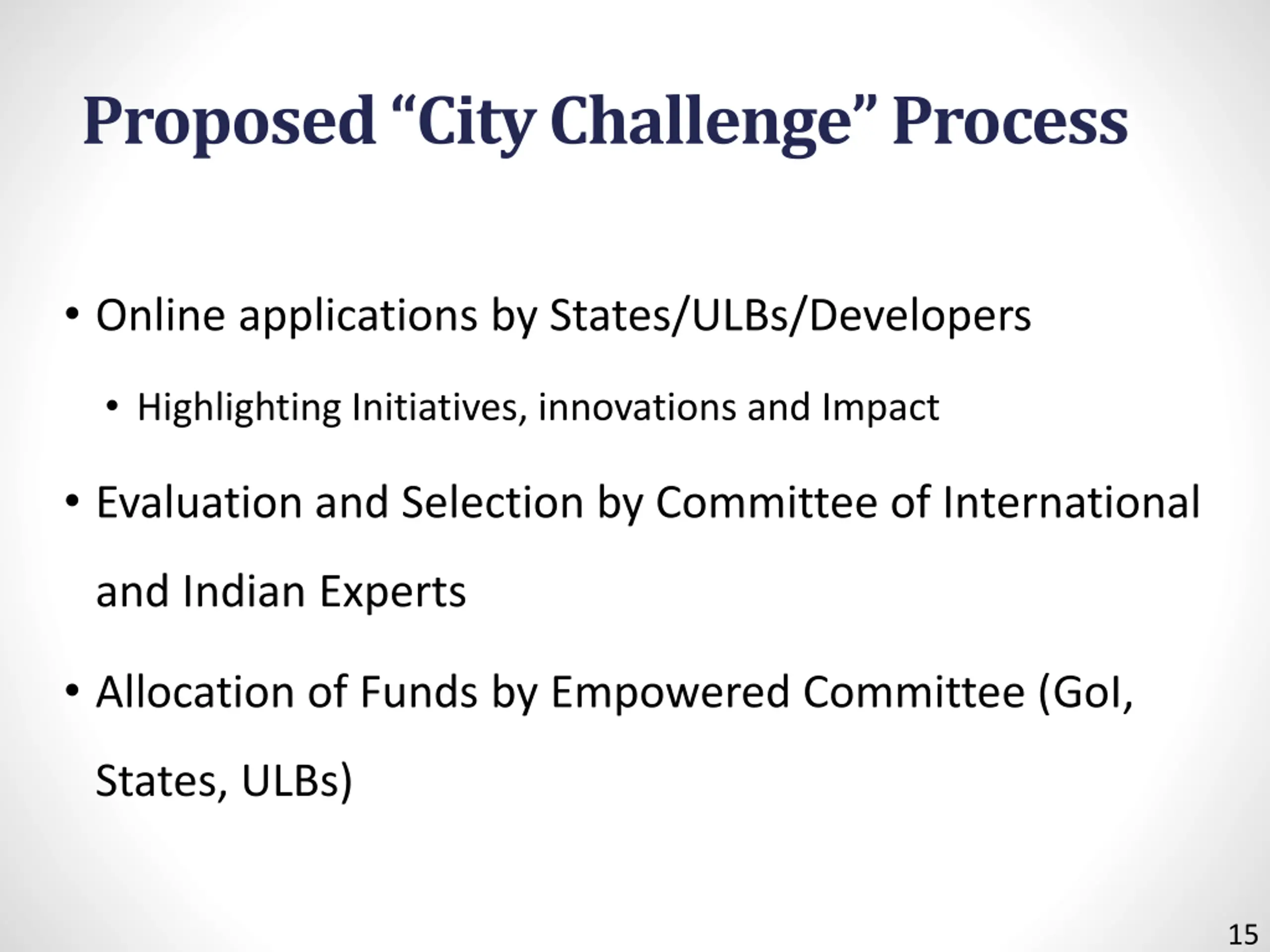 Proposed “City Challenge” Process

• Online applications by States/ULBs/Developers

• Highlighting Initiatives, innovations and Impact

• Evaluation and Selection by Committee of International and Indian Experts

• Allocation of Funds by Empowered Committee (GoI, States, ULBs)

15